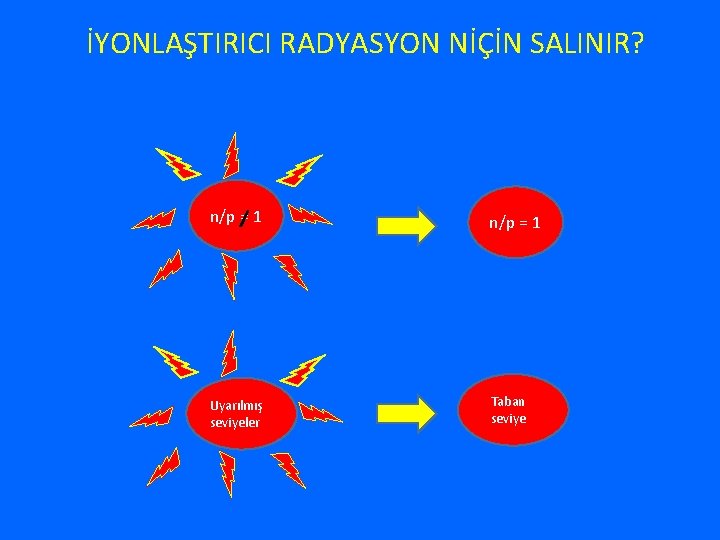 İYONLAŞTIRICI RADYASYON NİÇİN SALINIR?

$n/p \neq 1$

$n/p = 1$

Uyarılmış seviyeler

Taban seviye